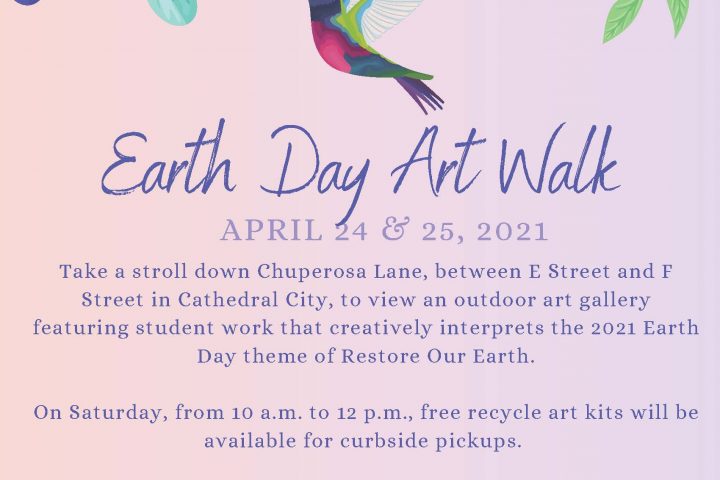 Earth Day Art Walk

APRIL 24 & 25, 2021

Take a stroll down Chuperosa Lane, between E Street and F Street in Cathedral City, to view an outdoor art gallery featuring student work that creatively interprets the 2021 Earth Day theme of Restore Our Earth.

On Saturday, from 10 a.m. to 12 p.m., free recycle art kits will be available for curbside pickups.